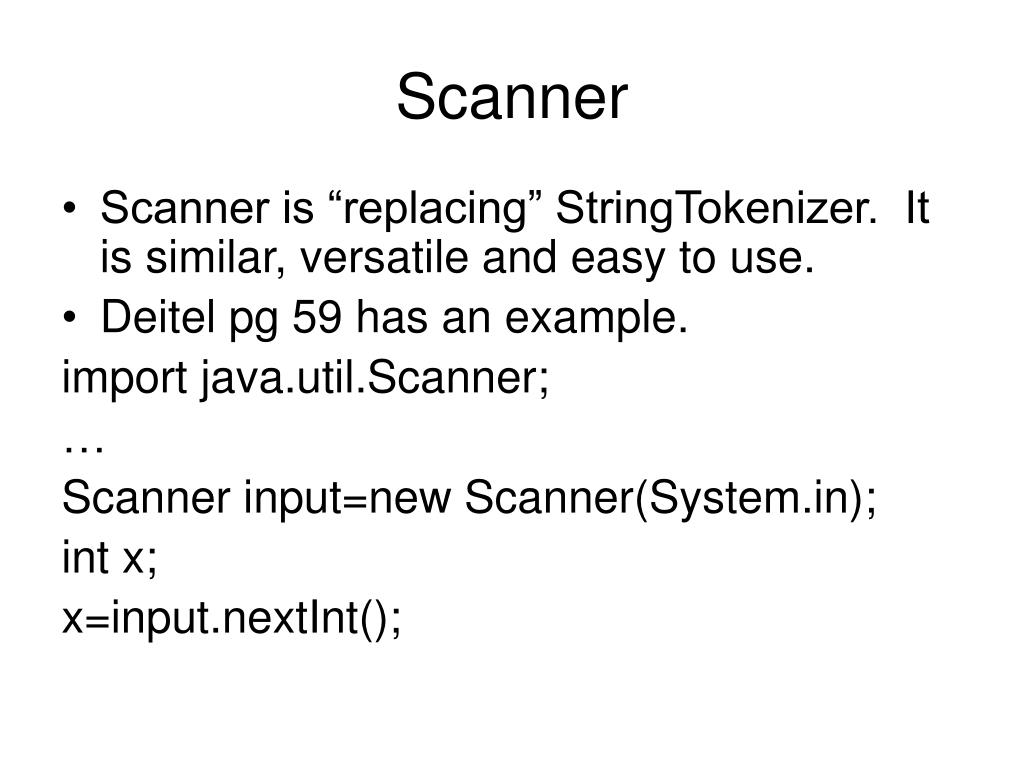 Scanner

• Scanner is “replacing” StringTokenizer.  It is similar, versatile and easy to use.
• Deitel pg 59 has an example.

import java.util.Scanner;

…

Scanner input=new Scanner(System.in);

int x;

x=input.nextInt();